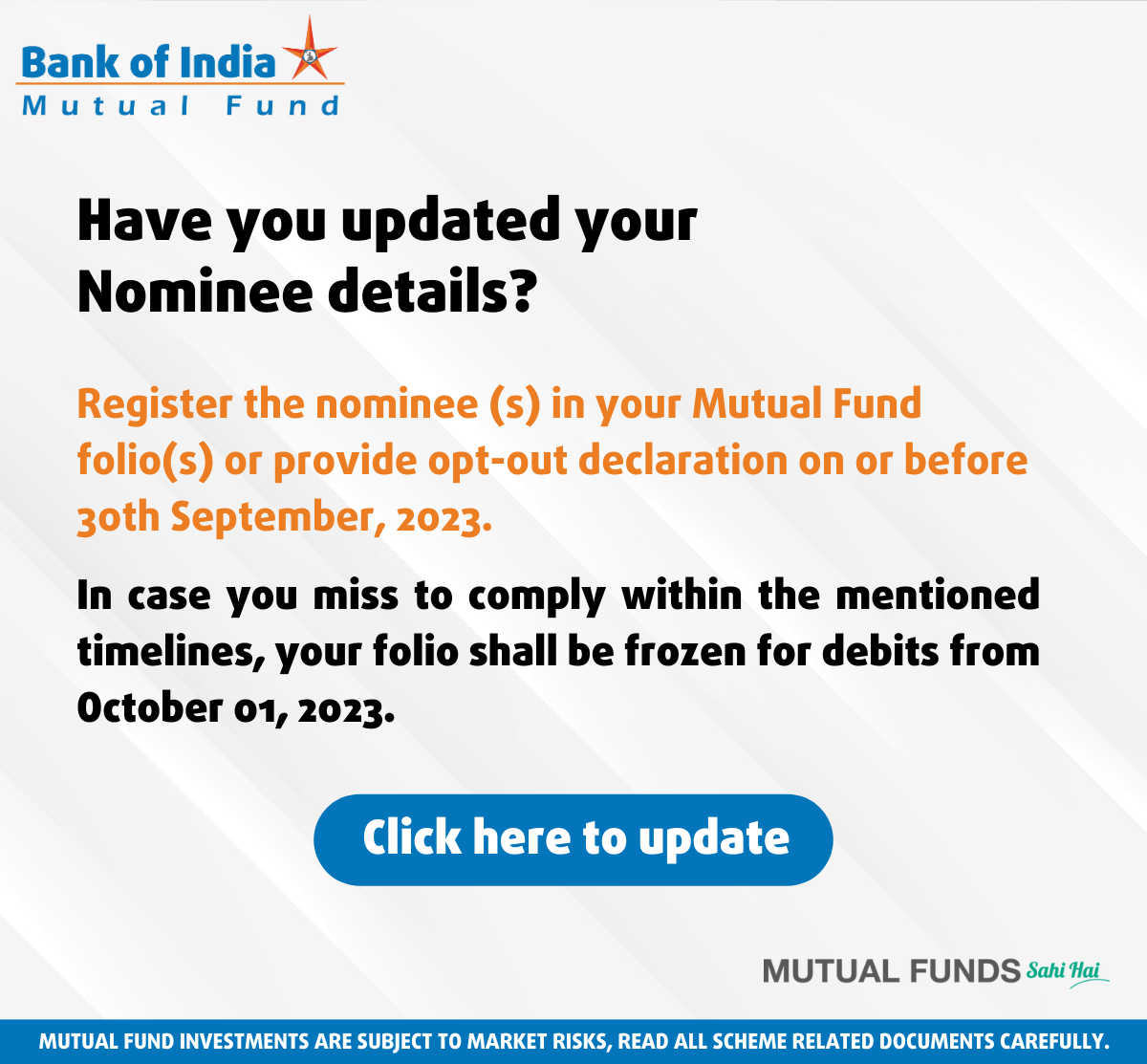 Bank of India
Mutual Fund

Have you updated your Nominee details?

Register the nominee (s) in your Mutual Fund folio(s) or provide opt-out declaration on or before 30th September, 2023.

In case you miss to comply within the mentioned timelines, your folio shall be frozen for debits from October 01, 2023.

Click here to update

MUTUAL FUNDS Sahi Hai

MUTUAL FUND INVESTMENTS ARE SUBJECT TO MARKET RISKS, READ ALL SCHEME RELATED DOCUMENTS CAREFULLY.